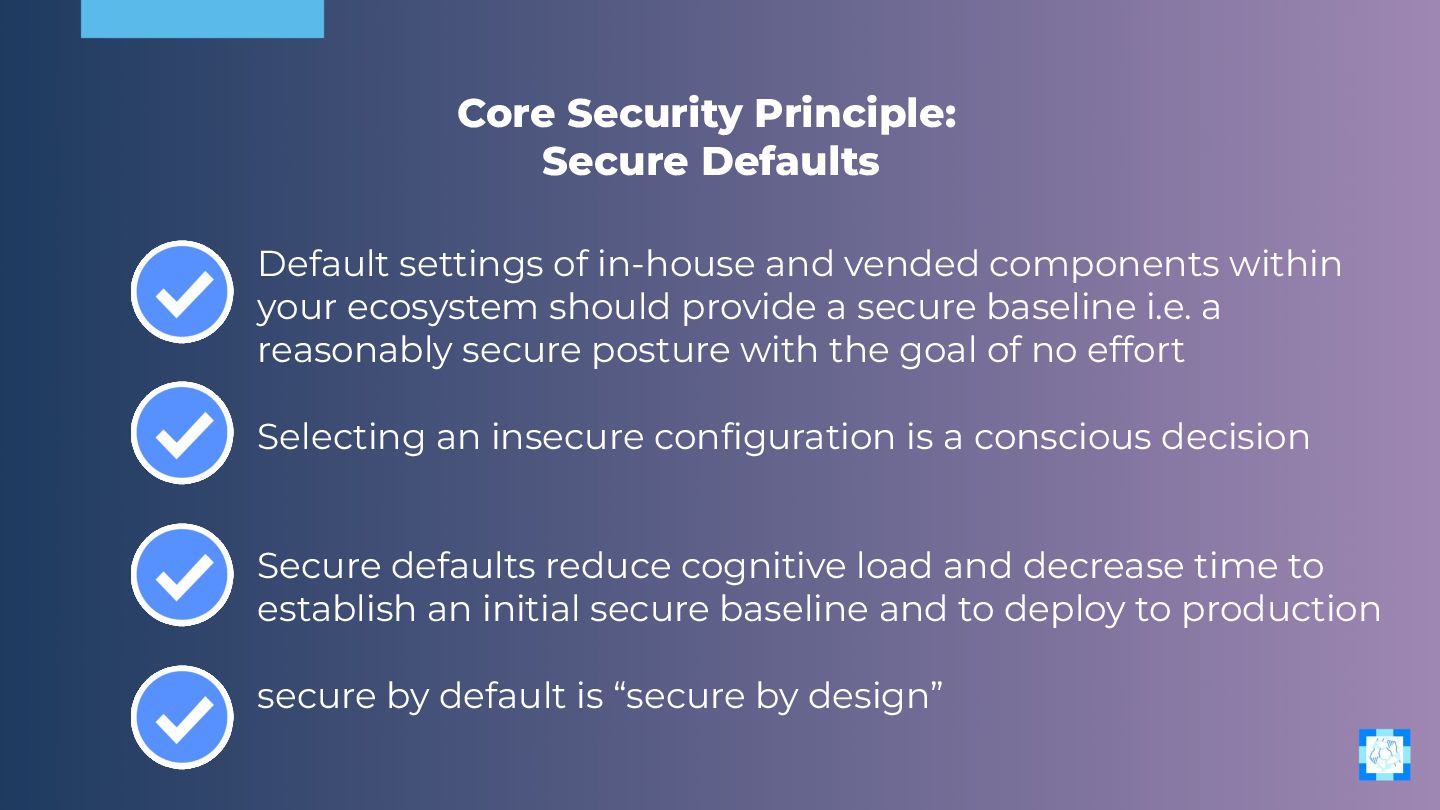 Core Security Principle:
Secure Defaults

Default settings of in-house and vended components within your ecosystem should provide a secure baseline i.e. a reasonably secure posture with the goal of no effort

Selecting an insecure configuration is a conscious decision

Secure defaults reduce cognitive load and decrease time to establish an initial secure baseline and to deploy to production

secure by default is “secure by design”